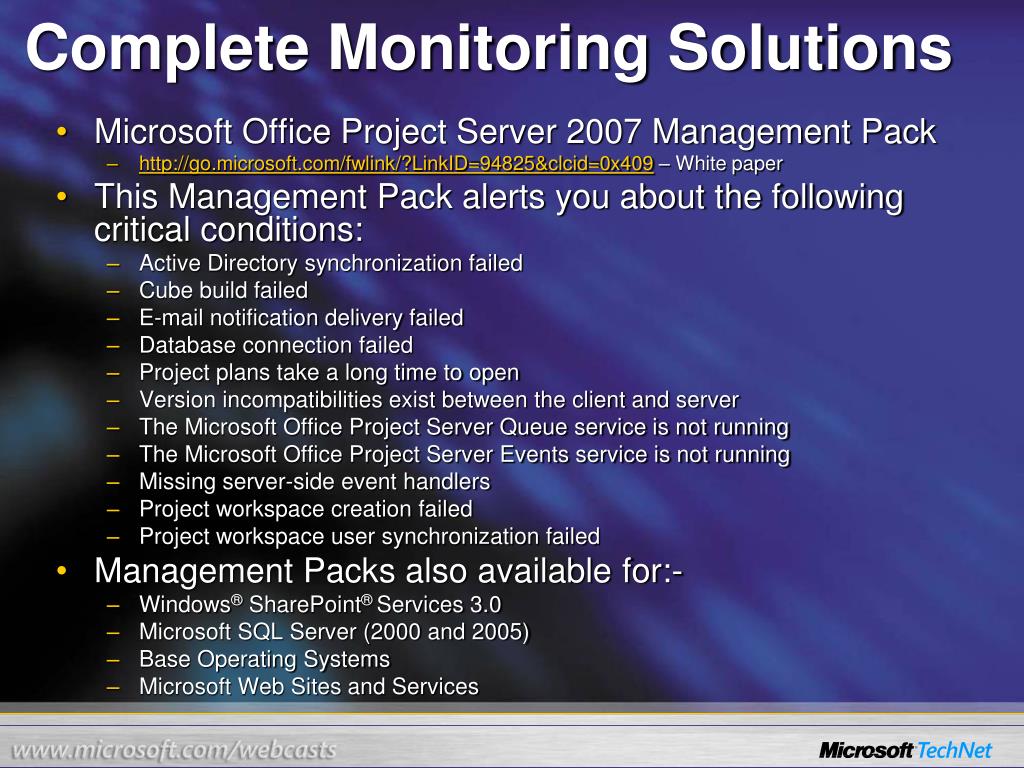 Complete Monitoring Solutions

• Microsoft Office Project Server 2007 Management Pack
– http://go.microsoft.com/fwlink/?LinkID=94825&clcid=0x409 – White paper

• This Management Pack alerts you about the following critical conditions:
– Active Directory synchronization failed
– Cube build failed
– E-mail notification delivery failed
– Database connection failed
– Project plans take a long time to open
– Version incompatibilities exist between the client and server
– The Microsoft Office Project Server Queue service is not running
– The Microsoft Office Project Server Events service is not running
– Missing server-side event handlers
– Project workspace creation failed
– Project workspace user synchronization failed

• Management Packs also available for:-
– Windows® SharePoint® Services 3.0
– Microsoft SQL Server (2000 and 2005)
– Base Operating Systems
– Microsoft Web Sites and Services

www.microsoft.com/webcasts

Microsoft TechNet